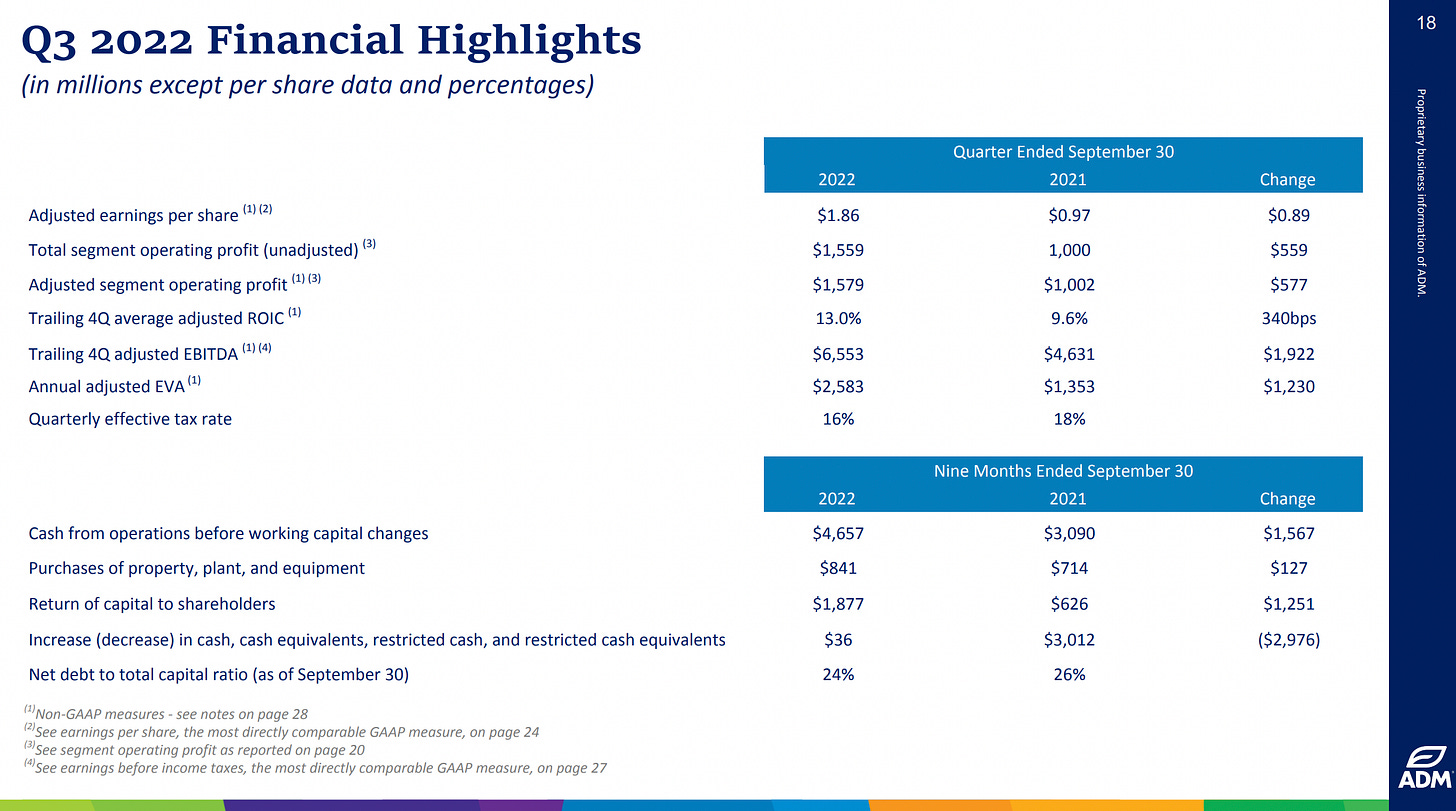 Q3 2022 Financial Highlights
(in millions except per share data and percentages)

| | Quarter Ended September 30 | | |
|---|---|---|---|
| | 2022 | 2021 | Change |
| Adjusted earnings per share $^{(1)(2)}$ | \$1.86 | \$0.97 | \$0.89 |
| Total segment operating profit (unadjusted) $^{(3)}$ | \$1,559 | 1,000 | \$559 |
| Adjusted segment operating profit $^{(1)(3)}$ | \$1,579 | \$1,002 | \$577 |
| Trailing 4Q average adjusted ROIC $^{(1)}$ | 13.0% | 9.6% | 340bps |
| Trailing 4Q adjusted EBITDA $^{(1)(4)}$ | \$6,553 | \$4,631 | \$1,922 |
| Annual adjusted EVA $^{(1)}$ | \$2,583 | \$1,353 | \$1,230 |
| Quarterly effective tax rate | 16% | 18% | |

| | Nine Months Ended September 30 | | |
|---|---|---|---|
| | 2022 | 2021 | Change |
| Cash from operations before working capital changes | \$4,657 | \$3,090 | \$1,567 |
| Purchases of property, plant, and equipment | \$841 | \$714 | \$127 |
| Return of capital to shareholders | \$1,877 | \$626 | \$1,251 |
| Increase (decrease) in cash, cash equivalents, restricted cash, and restricted cash equivalents | \$36 | \$3,012 | (\$2,976) |
| Net debt to total capital ratio (as of September 30) | 24% | 26% | |

$^{(1)}$Non-GAAP measures - see notes on page 28
$^{(2)}$See earnings per share, the most directly comparable GAAP measure, on page 24
$^{(3)}$See segment operating profit as reported on page 20
$^{(4)}$See earnings before income taxes, the most directly comparable GAAP measure, on page 27

18
Proprietary business information of ADM.
ADM